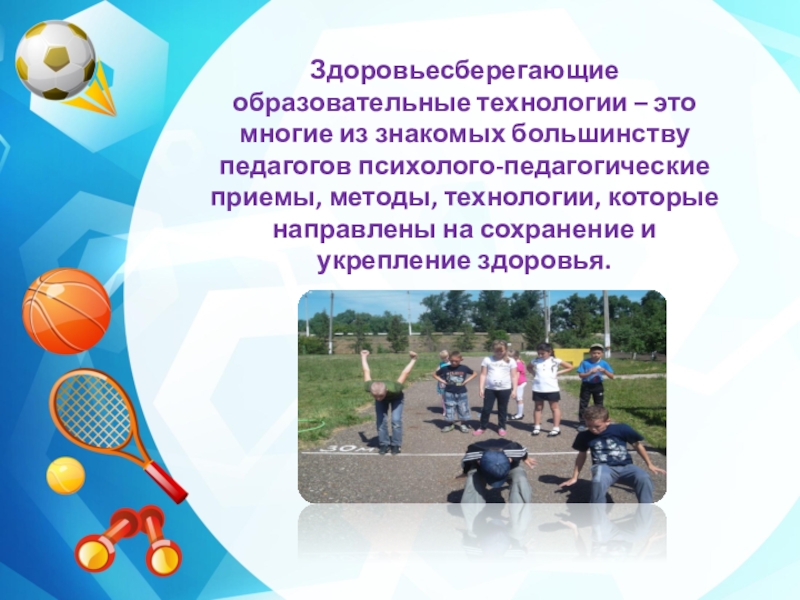 Здоровьесберегающие образовательные технологии – это многие из знакомых большинству педагогов психолого-педагогические приемы, методы, технологии, которые направлены на сохранение и укрепление здоровья.

30м